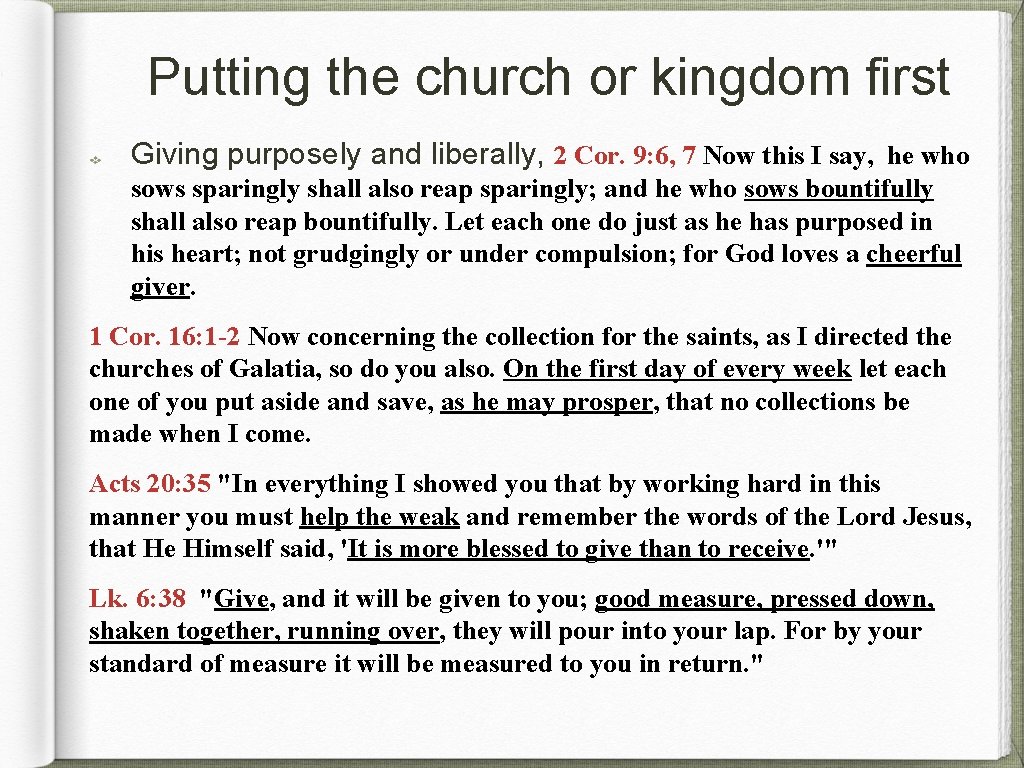 Putting the church or kingdom first

Giving purposely and liberally, 2 Cor. 9:6, 7 Now this I say, he who sows sparingly shall also reap sparingly; and he who sows bountifully shall also reap bountifully. Let each one do just as he has purposed in his heart; not grudgingly or under compulsion; for God loves a cheerful giver.

1 Cor. 16:1-2 Now concerning the collection for the saints, as I directed the churches of Galatia, so do you also. On the first day of every week let each one of you put aside and save, as he may prosper, that no collections be made when I come.

Acts 20:35 "In everything I showed you that by working hard in this manner you must help the weak and remember the words of the Lord Jesus, that He Himself said, 'It is more blessed to give than to receive.'"

Lk. 6:38 "Give, and it will be given to you; good measure, pressed down, shaken together, running over, they will pour into your lap. For by your standard of measure it will be measured to you in return."